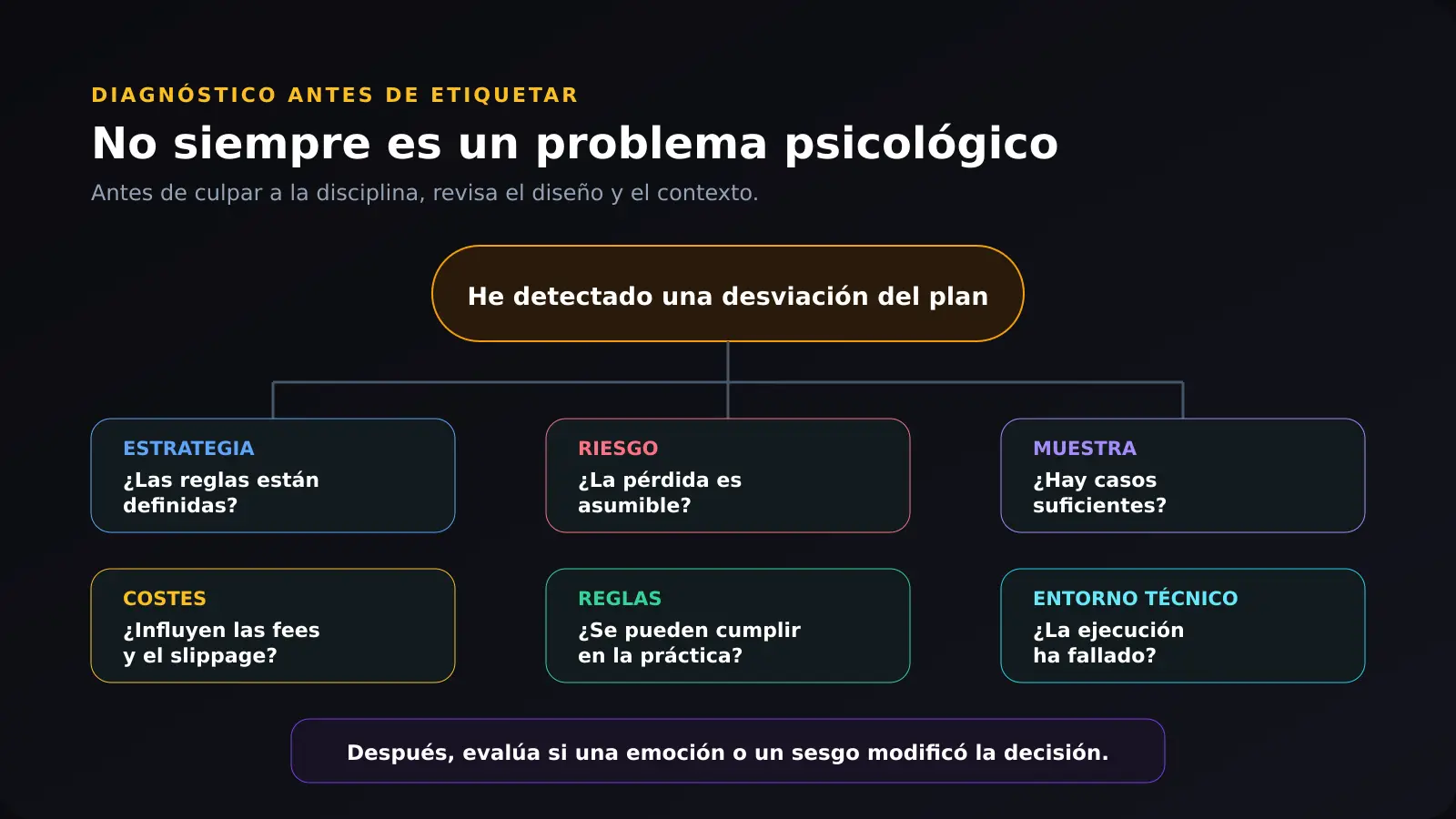 DIAGNÓSTICO ANTES DE ETIQUETAR

No siempre es un problema psicológico

Antes de culpar a la disciplina, revisa el diseño y el contexto.

He detectado una desviación del plan

ESTRATEGIA
¿Las reglas están definidas?

RIESGO
¿La pérdida es asumible?

MUESTRA
¿Hay casos suficientes?

COSTES
¿Influyen las fees y el slippage?

REGLAS
¿Se pueden cumplir en la práctica?

ENTORNO TÉCNICO
¿La ejecución ha fallado?

Después, evalúa si una emoción o un sesgo modificó la decisión.